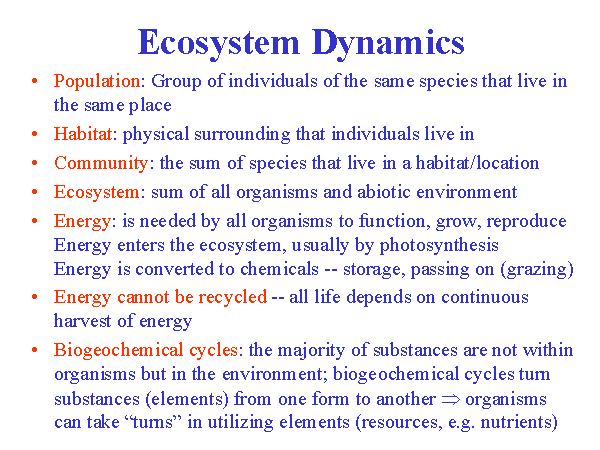 Ecosystem Dynamics

• Population: Group of individuals of the same species that live in the same place

• Habitat: physical surrounding that individuals live in

• Community: the sum of species that live in a habitat/location

• Ecosystem: sum of all organisms and abiotic environment

• Energy: is needed by all organisms to function, grow, reproduce
Energy enters the ecosystem, usually by photosynthesis
Energy is converted to chemicals -- storage, passing on (grazing)

• Energy cannot be recycled -- all life depends on continuous harvest of energy

• Biogeochemical cycles: the majority of substances are not within organisms but in the environment; biogeochemical cycles turn substances (elements) from one form to another $\Rightarrow$ organisms can take "turns" in utilizing elements (resources, e.g. nutrients)